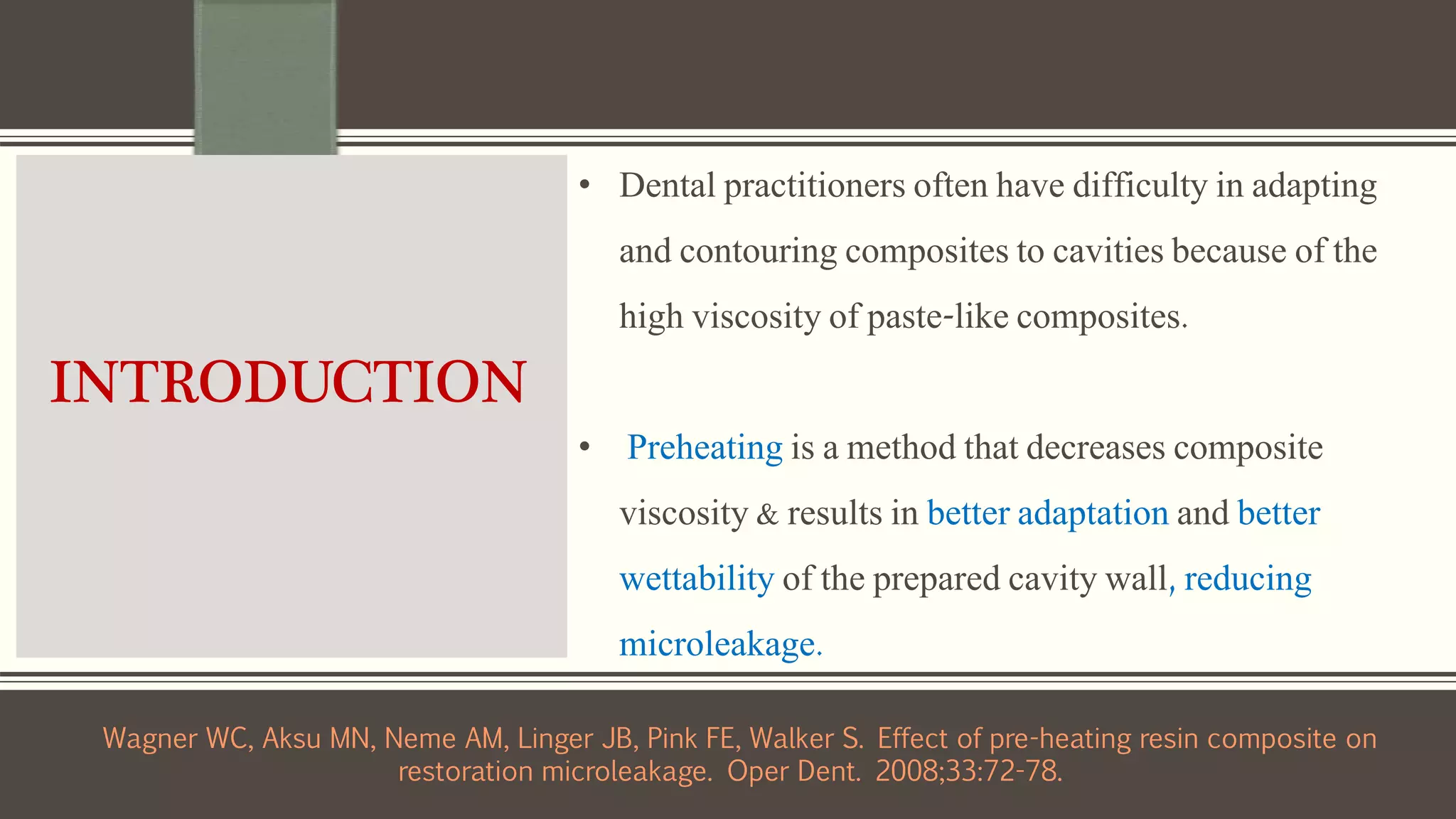 INTRODUCTION

• Dental practitioners often have difficulty in adapting and contouring composites to cavities because of the high viscosity of paste-like composites.

• Preheating is a method that decreases composite viscosity & results in better adaptation and better wettability of the prepared cavity wall, reducing microleakage.

Wagner WC, Aksu MN, Neme AM, Linger JB, Pink FE, Walker S. Effect of pre-heating resin composite on restoration microleakage. Oper Dent. 2008;33:72-78.